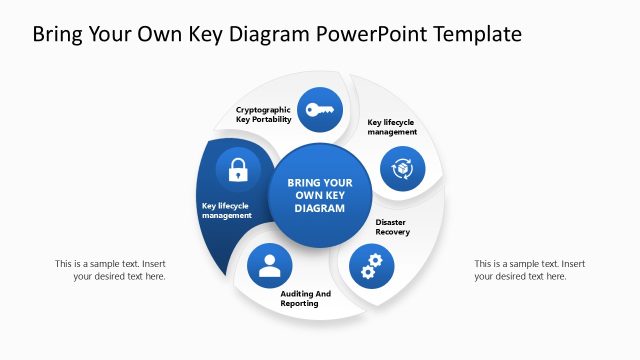 Bring Your Own Key Diagram PowerPoint Template

Cryptographic Key Portability

Key lifecycle management

Key lifecycle management

BRING YOUR OWN KEY DIAGRAM

Disaster Recovery

Auditing And Reporting

This is a sample text. Insert your desired text here.

This is a sample text. Insert your desired text here.